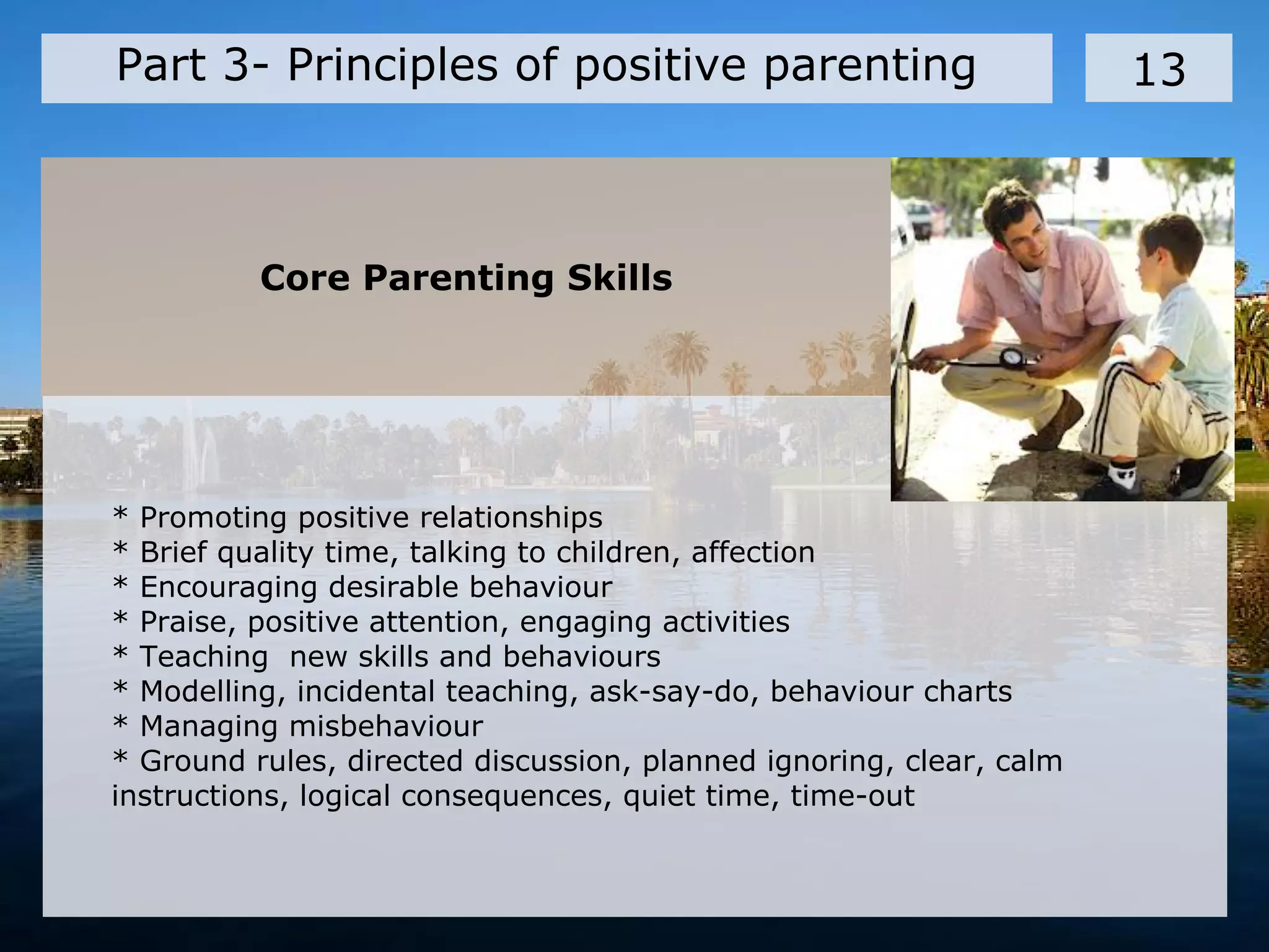 Part 3- Principles of positive parenting

13

Core Parenting Skills

* Promoting positive relationships
* Brief quality time, talking to children, affection
* Encouraging desirable behaviour
* Praise, positive attention, engaging activities
* Teaching new skills and behaviours
* Modelling, incidental teaching, ask-say-do, behaviour charts
* Managing misbehaviour
* Ground rules, directed discussion, planned ignoring, clear, calm instructions, logical consequences, quiet time, time-out